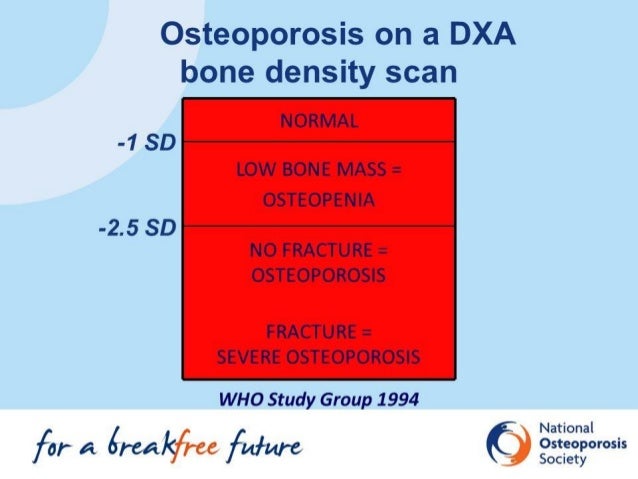 Osteoporosis on a DXA bone density scan

NORMAL

-1 SD

LOW BONE MASS = OSTEOPENIA

-2.5 SD

NO FRACTURE = OSTEOPOROSIS

FRACTURE = SEVERE OSTEOPOROSIS

WHO Study Group 1994

for a breakfree future

National Osteoporosis Society